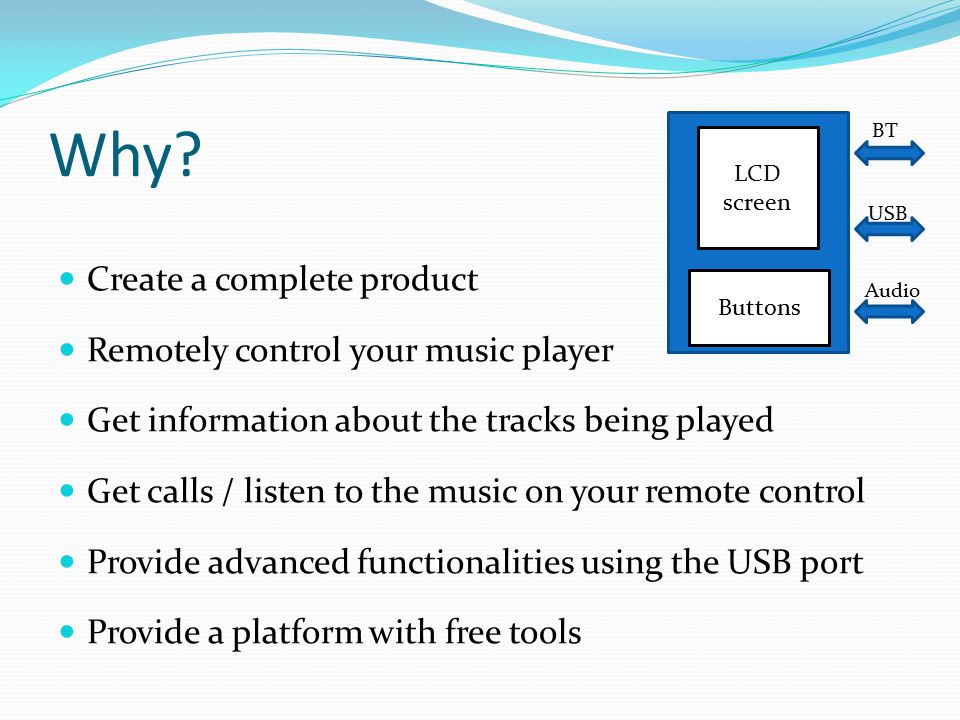 Why?

LCD screen

Buttons

BT

USB

Audio

- Create a complete product
- Remotely control your music player
- Get information about the tracks being played
- Get calls / listen to the music on your remote control
- Provide advanced functionalities using the USB port
- Provide a platform with free tools